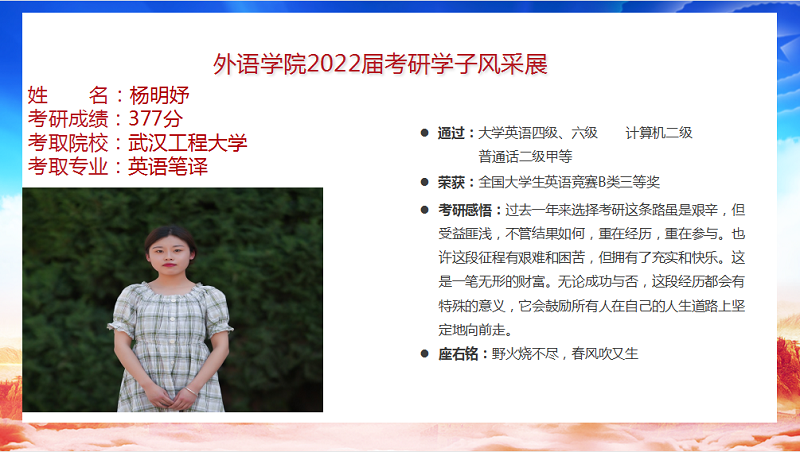 外语学院2022届考研学子风采展

姓　　名：杨明妤
考研成绩：377分
考取院校：武汉工程大学
考取专业：英语笔译

● 通过：大学英语四级、六级　　计算机二级
普通话二级甲等

● 荣获：全国大学生英语竞赛B类三等奖

● 考研感悟：过去一年来选择考研这条路虽是艰辛，但受益匪浅，不管结果如何，重在经历，重在参与。也许这段征程有艰难和困苦，但拥有了充实和快乐。这是一笔无形的财富。无论成功与否，这段经历都会有特殊的意义，它会鼓励所有人在自己的人生道路上坚定地向前走。

● 座右铭：野火烧不尽，春风吹又生